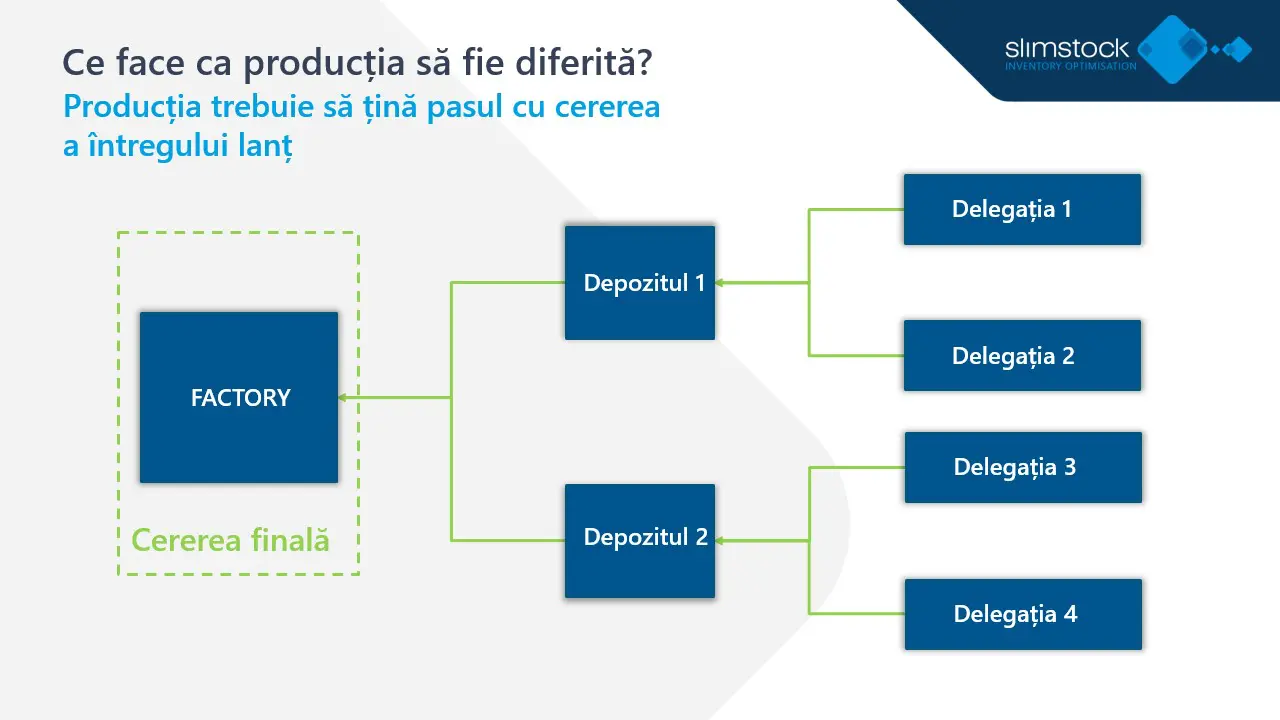 Ce face ca producția să fie diferită?
Producția trebuie să țină pasul cu cererea a întregului lanț

slimstock
INVENTORY OPTIMISATION

FACTORY

Cererea finală

Depozitul 1

Depozitul 2

Delegația 1

Delegația 2

Delegația 3

Delegația 4